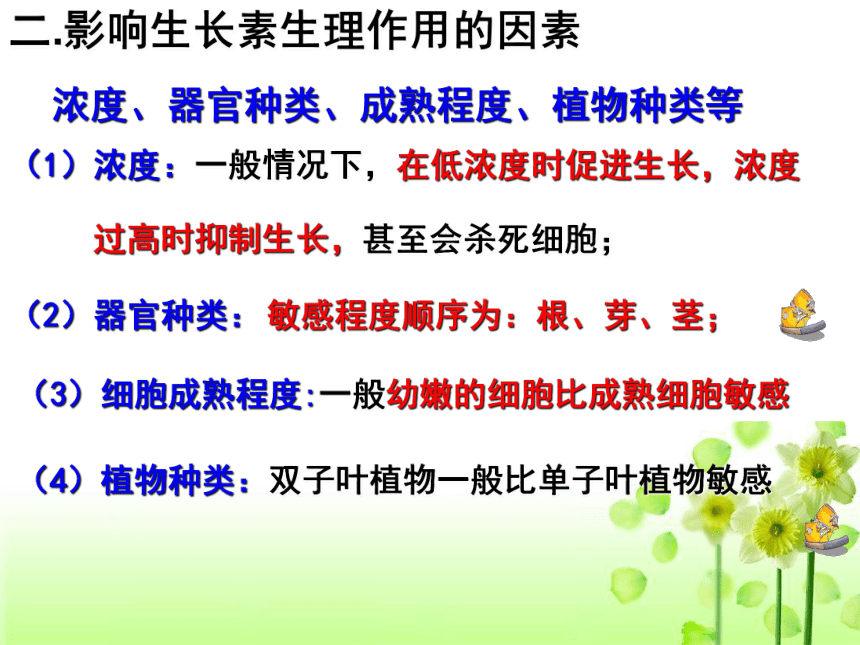 二.影响生长素生理作用的因素

浓度、器官种类、成熟程度、植物种类等

（1）浓度：一般情况下，在低浓度时促进生长，浓度过高时抑制生长，甚至会杀死细胞；

（2）器官种类：敏感程度顺序为：根、芽、茎；

（3）细胞成熟程度:一般幼嫩的细胞比成熟细胞敏感

（4）植物种类：双子叶植物一般比单子叶植物敏感